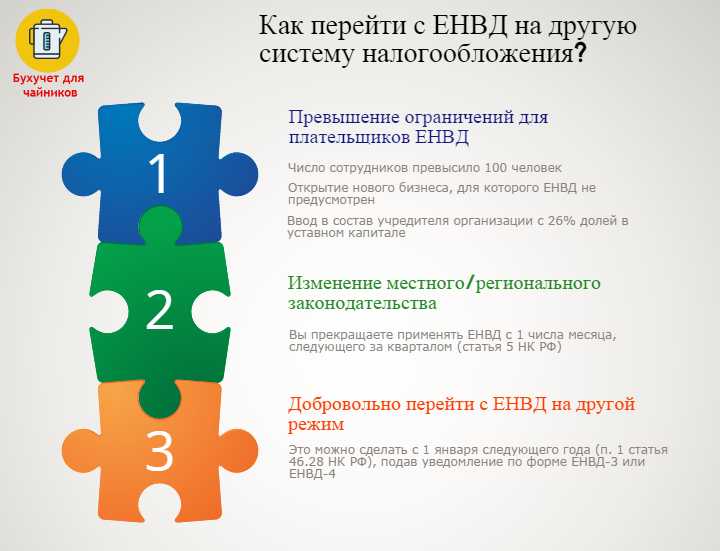 Бухучет для чайников

Как перейти с ЕНВД на другую систему налогообложения?

1

Превышение ограничений для плательщиков ЕНВД

Число сотрудников превысило 100 человек

Открытие нового бизнеса, для которого ЕНВД не предусмотрен

Ввод в состав учредителя организации с 26% долей в уставном капитале

2

Изменение местного/регионального законодательства

Вы прекращаете применять ЕНВД с 1 числа месяца, следующего за кварталом (статья 5 НК РФ)

3

Добровольно перейти с ЕНВД на другой режим

Это можно сделать с 1 января следующего года (п. 1 статья 46.28 НК РФ), подав уведомление по форме ЕНВД-3 или ЕНВД-4